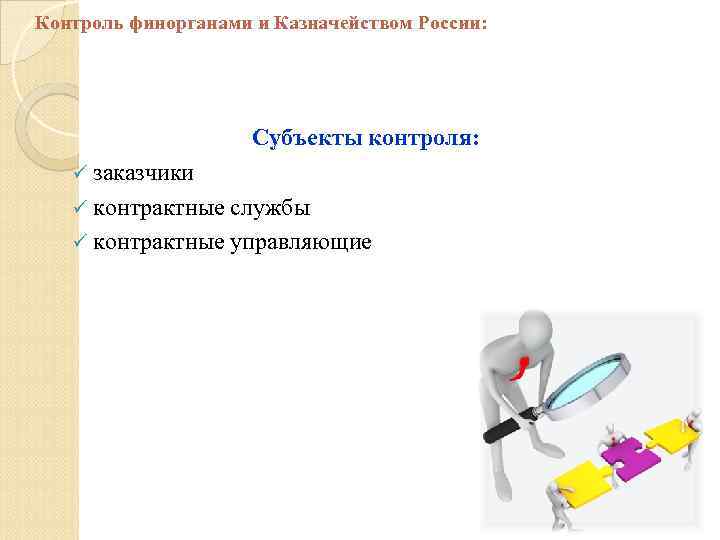 Контроль финорганами и Казначейством России:

Субъекты контроля:

✓ заказчики
✓ контрактные службы
✓ контрактные управляющие